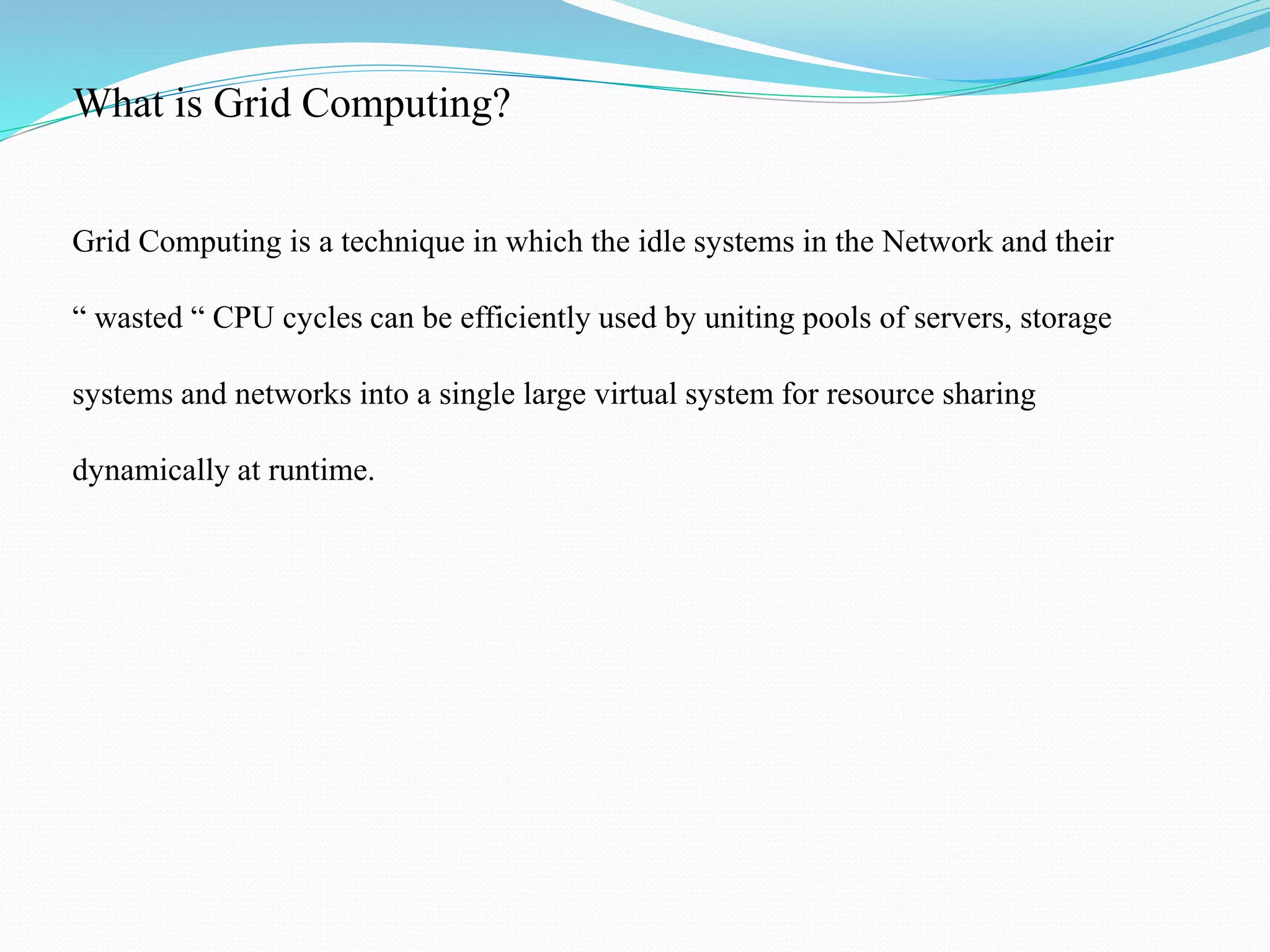 What is Grid Computing?

Grid Computing is a technique in which the idle systems in the Network and their “ wasted “ CPU cycles can be efficiently used by uniting pools of servers, storage systems and networks into a single large virtual system for resource sharing dynamically at runtime.